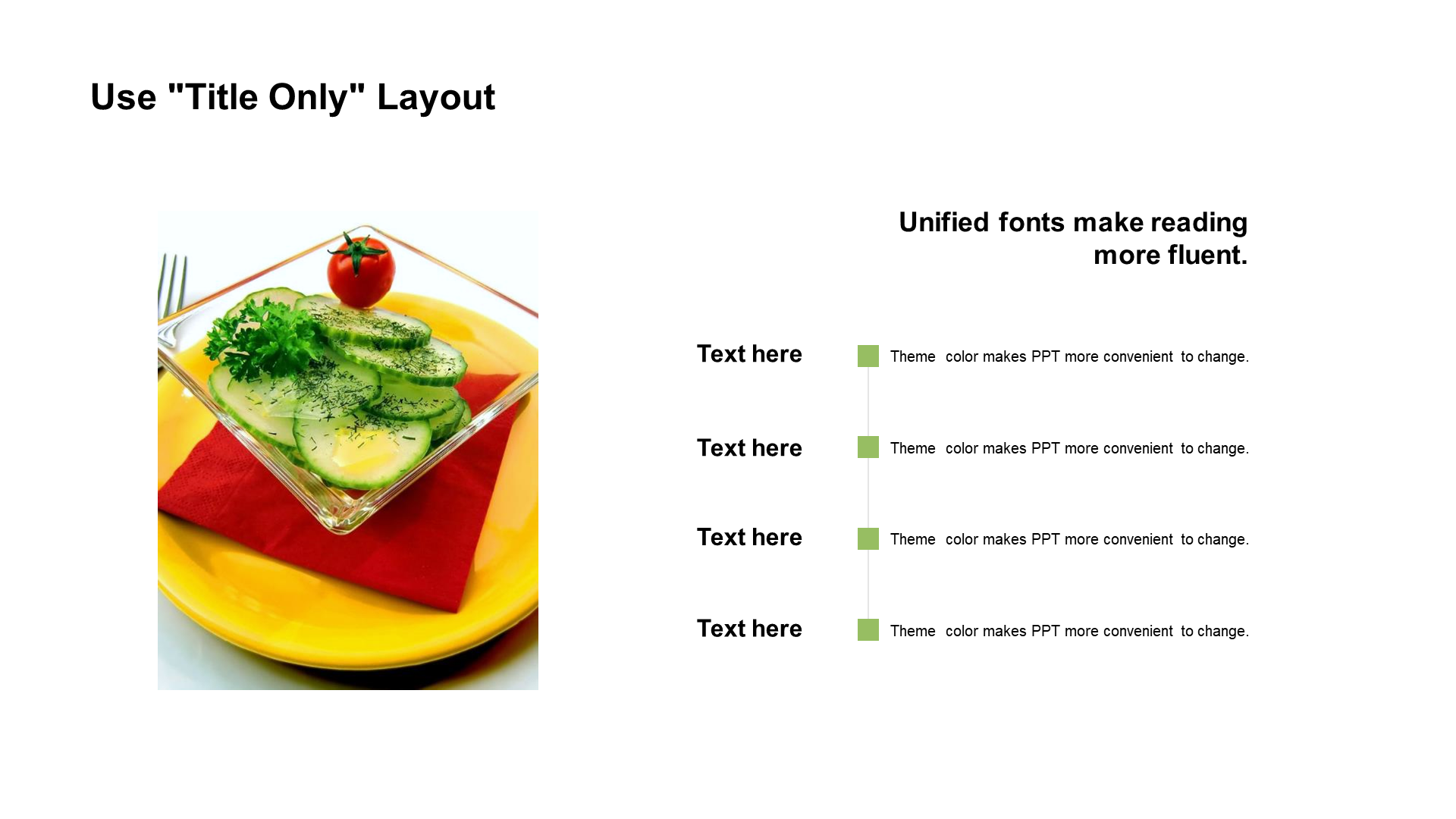 Use "Title Only" Layout

Unified fonts make reading more fluent.

Text here

Theme color makes PPT more convenient to change.

Text here

Theme color makes PPT more convenient to change.

Text here

Theme color makes PPT more convenient to change.

Text here

Theme color makes PPT more convenient to change.